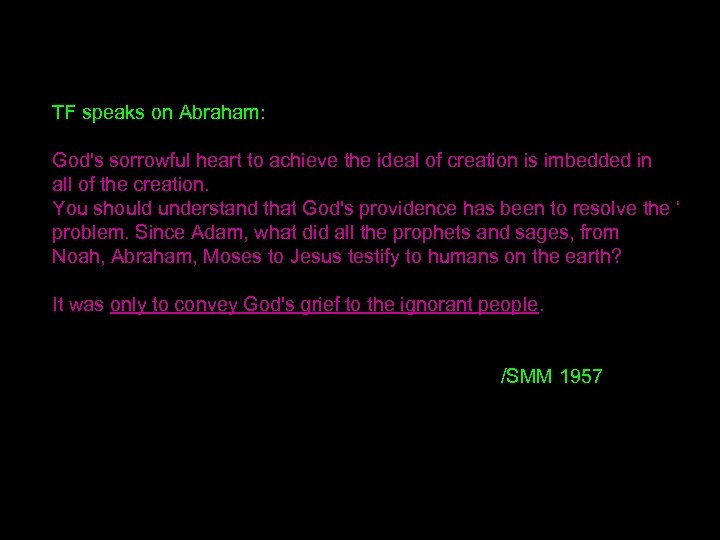 TF speaks on Abraham:

God's sorrowful heart to achieve the ideal of creation is imbedded in all of the creation.
You should understand that God's providence has been to resolve the ' problem. Since Adam, what did all the prophets and sages, from Noah, Abraham, Moses to Jesus testify to humans on the earth?

It was only to convey God's grief to the ignorant people.

/SMM 1957